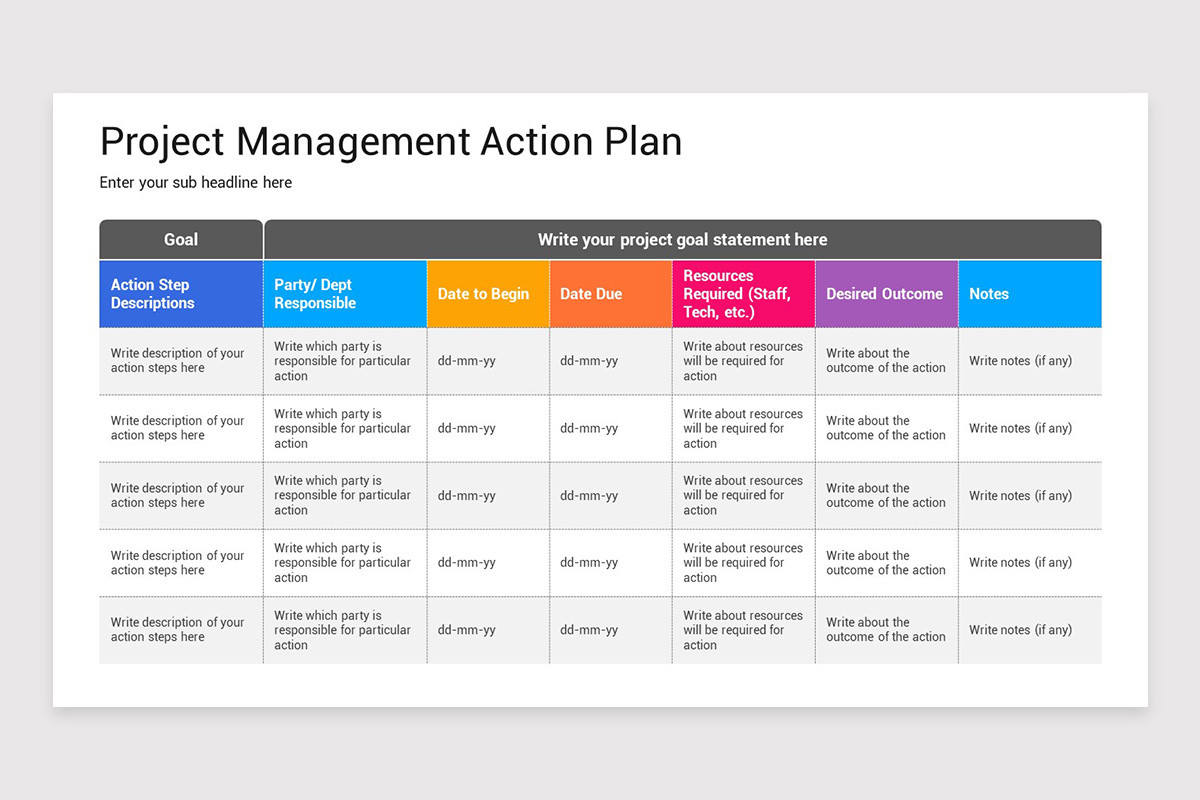 Project Management Action Plan

Enter your sub headline here

| Goal | Write your project goal statement here | | | | | |
|---|---|---|---|---|---|---|
| Action Step Descriptions | Party/ Dept Responsible | Date to Begin | Date Due | Resources Required (Staff, Tech, etc.) | Desired Outcome | Notes |
| Write description of your action steps here | Write which party is responsible for particular action | dd-mm-yy | dd-mm-yy | Write about resources will be required for action | Write about the outcome of the action | Write notes (if any) |
| Write description of your action steps here | Write which party is responsible for particular action | dd-mm-yy | dd-mm-yy | Write about resources will be required for action | Write about the outcome of the action | Write notes (if any) |
| Write description of your action steps here | Write which party is responsible for particular action | dd-mm-yy | dd-mm-yy | Write about resources will be required for action | Write about the outcome of the action | Write notes (if any) |
| Write description of your action steps here | Write which party is responsible for particular action | dd-mm-yy | dd-mm-yy | Write about resources will be required for action | Write about the outcome of the action | Write notes (if any) |
| Write description of your action steps here | Write which party is responsible for particular action | dd-mm-yy | dd-mm-yy | Write about resources will be required for action | Write about the outcome of the action | Write notes (if any) |